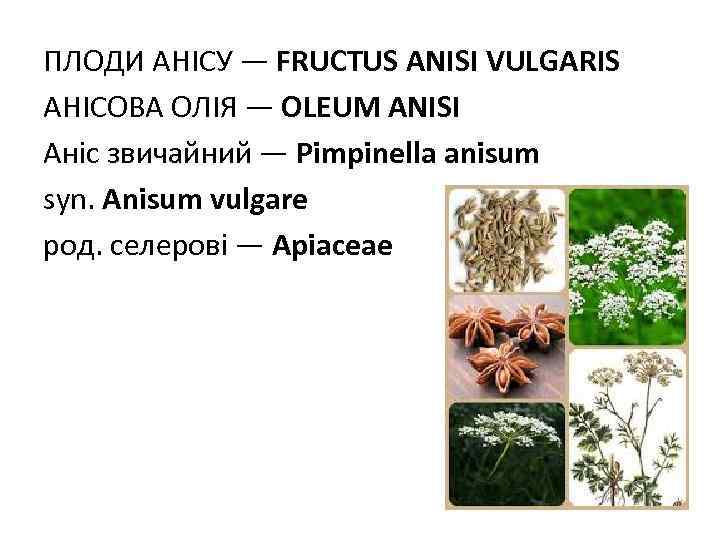 ПЛОДИ АНІСУ — FRUCTUS ANISI VULGARIS
АНІСОВА ОЛІЯ — OLEUM ANISI
Аніс звичайний — Pimpinella anisum
syn. Anisum vulgare
род. селерові — Apiaceae